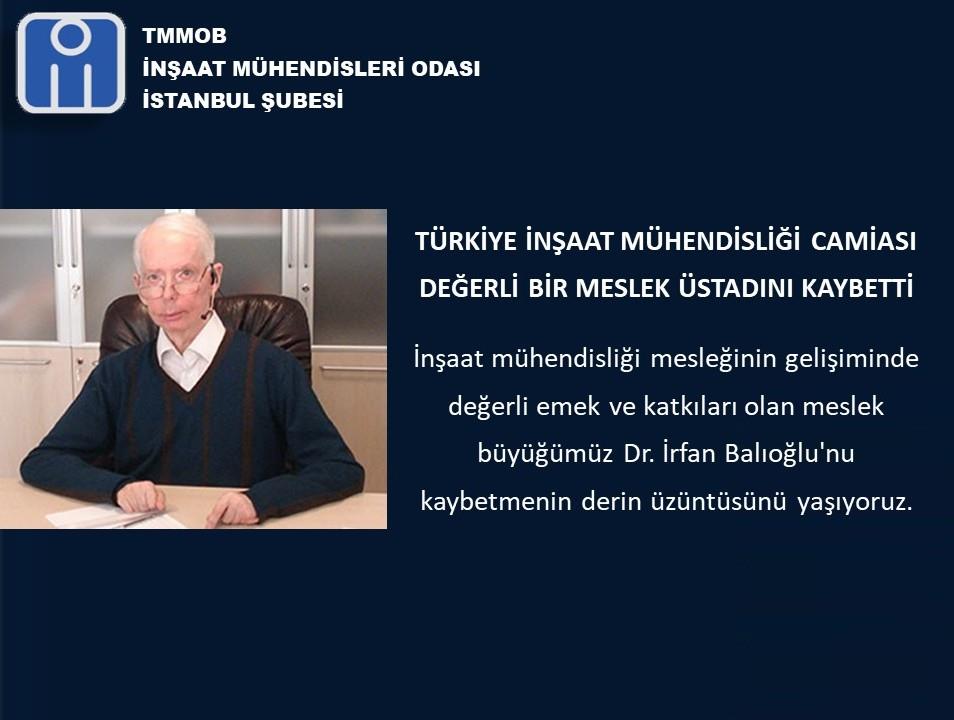 TMMOB
İNŞAAT MÜHENDİSLERİ ODASI
İSTANBUL ŞUBESİ

TÜRKİYE İNŞAAT MÜHENDİSLİĞİ CAMİASI DEĞERLİ BİR MESLEK ÜSTADINI KAYBETTİ

İnşaat mühendisliği mesleğinin gelişiminde değerli emek ve katkıları olan meslek büyüğümüz Dr. İrfan Balıoğlu'nu kaybetmenin derin üzüntüsünü yaşıyoruz.